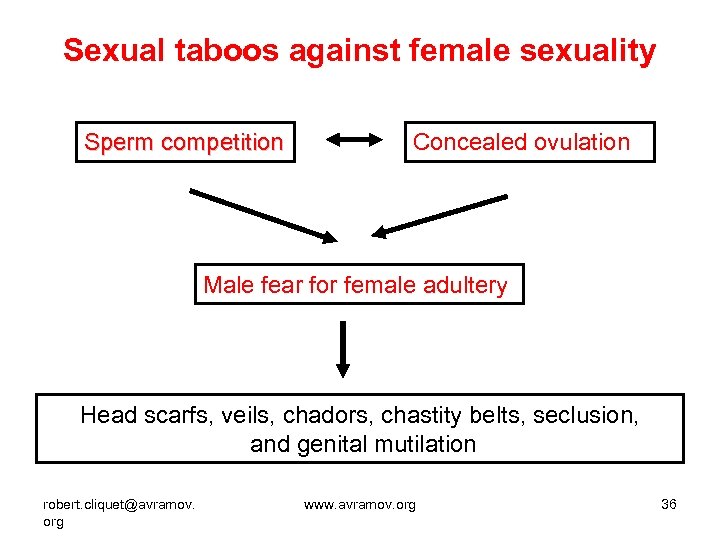 Sexual taboos against female sexuality

Sperm competition

Concealed ovulation

Male fear for female adultery

Head scarfs, veils, chadors, chastity belts, seclusion, and genital mutilation

robert.cliquet@avramov.org

www.avramov.org

36